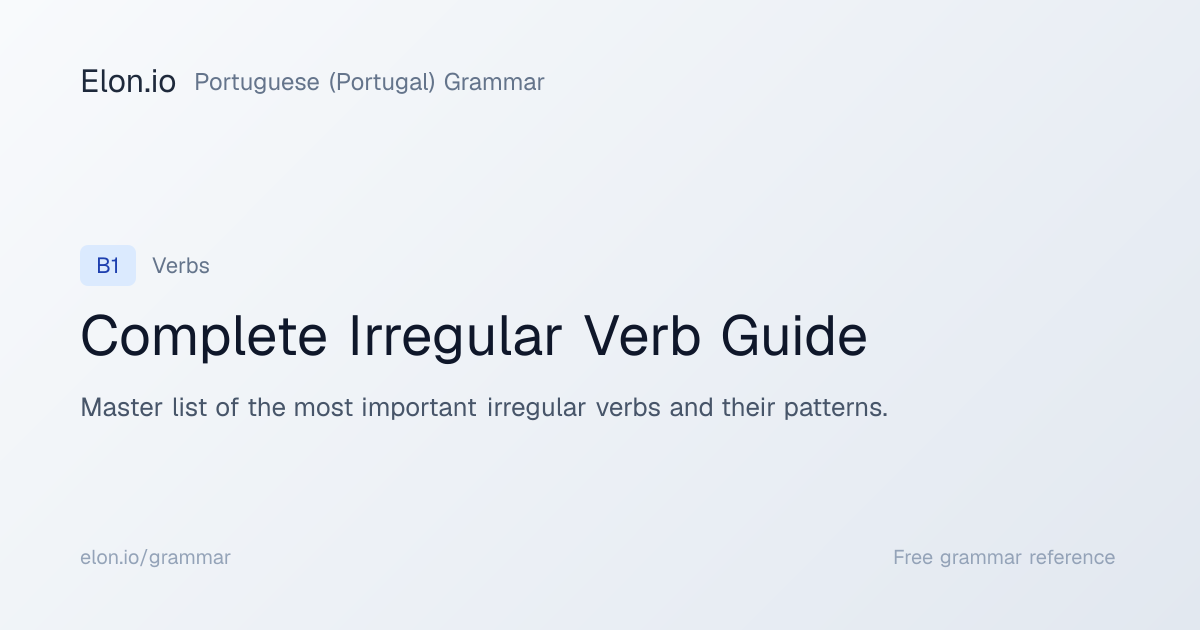 Elon.io Portuguese (Portugal) Grammar

B1 Verbs

Complete Irregular Verb Guide

Master list of the most important irregular verbs and their patterns.

elon.io/grammar

Free grammar reference